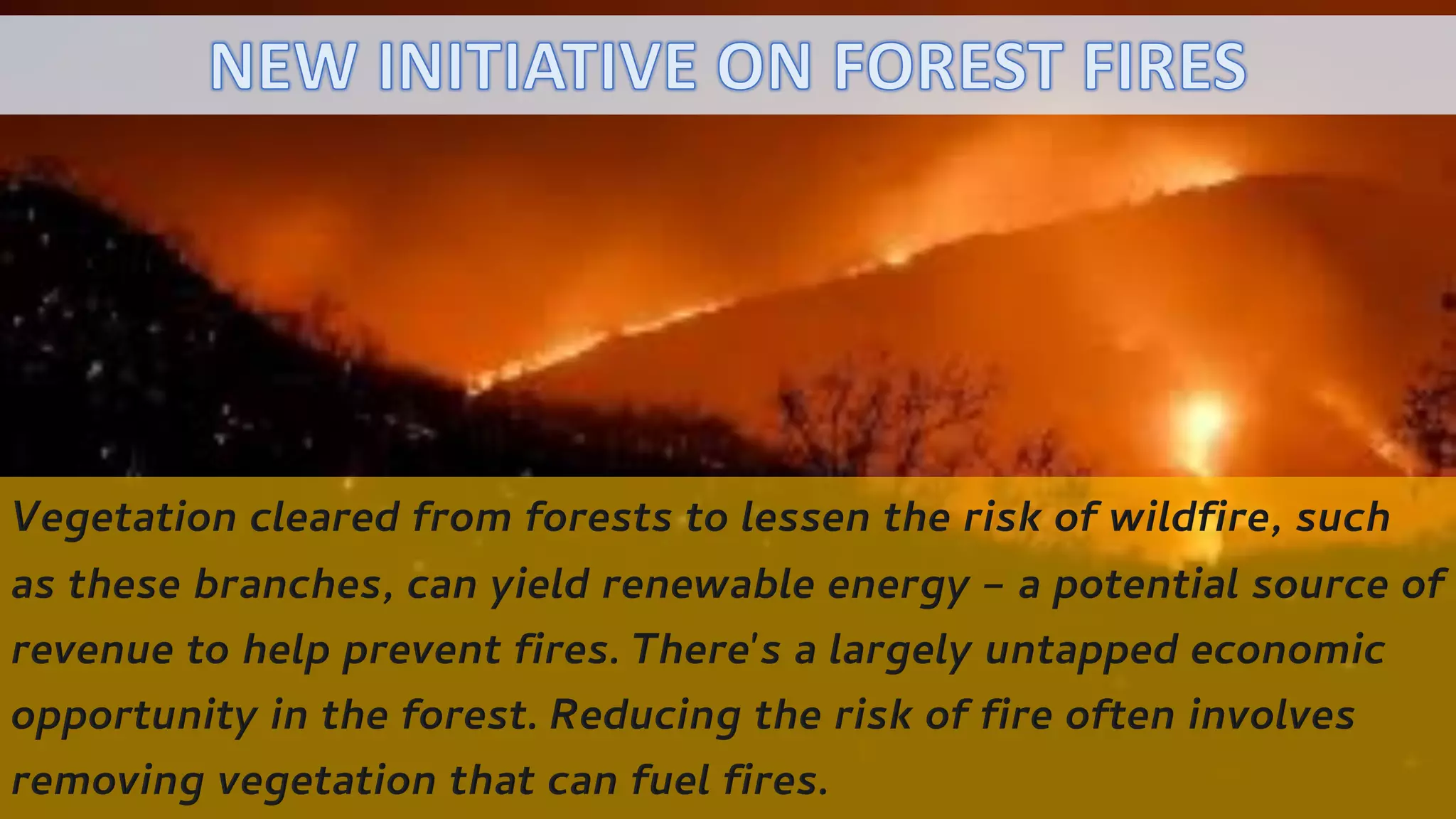 NEW INITIATIVE ON FOREST FIRES

Vegetation cleared from forests to lessen the risk of wildfire, such as these branches, can yield renewable energy – a potential source of revenue to help prevent fires. There's a largely untapped economic opportunity in the forest. Reducing the risk of fire often involves removing vegetation that can fuel fires.